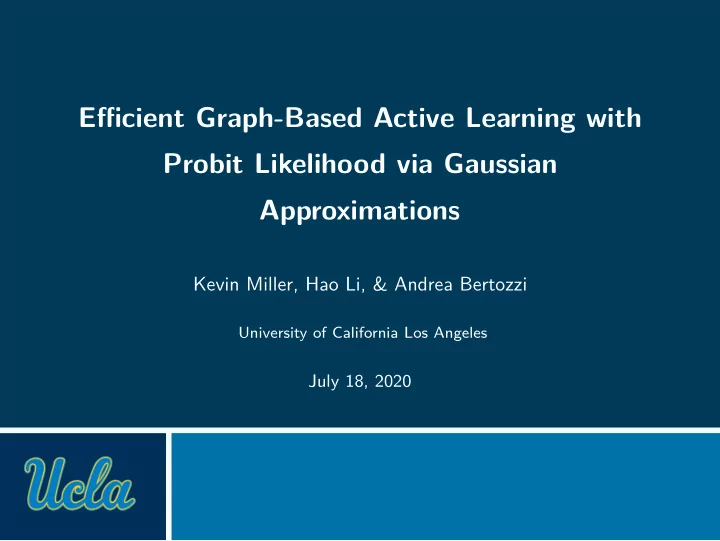 Efficient Graph-Based Active Learning with Probit Likelihood via Gaussian Approximations

Kevin Miller, Hao Li, & Andrea Bertozzi

University of California Los Angeles

July 18, 2020

Ucla